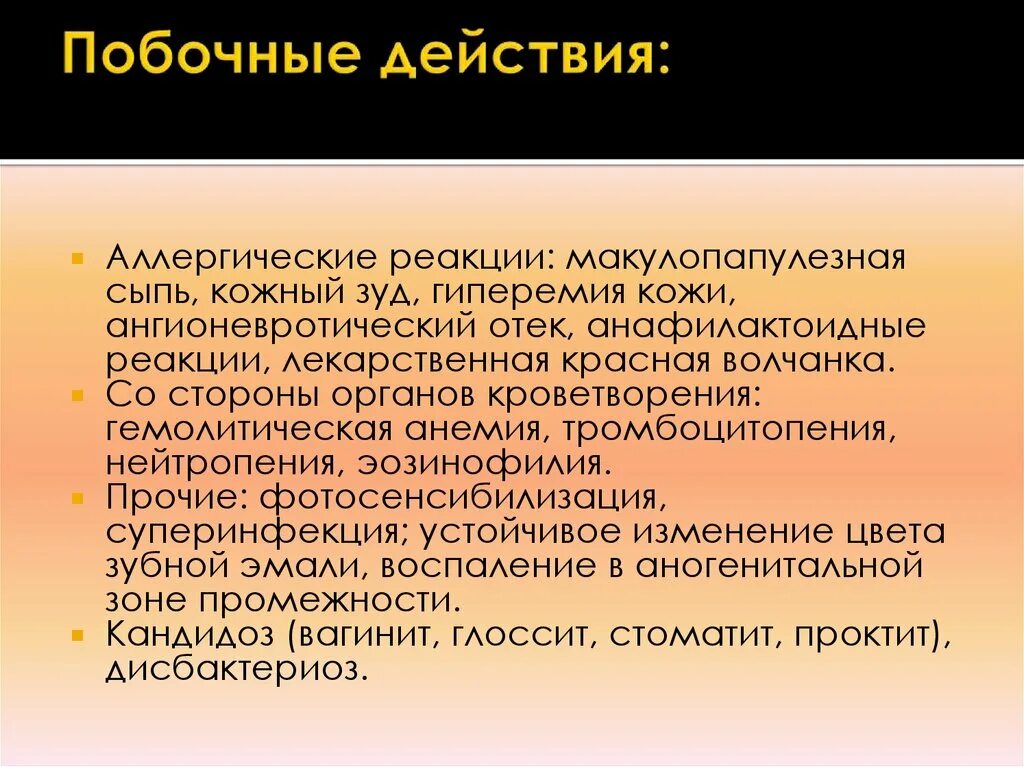 Побочные действия:

Аллергические реакции: макулопапулезная сыпь, кожный зуд, гиперемия кожи, ангионевротический отек, анафилактоидные реакции, лекарственная красная волчанка.

Со стороны органов кроветворения: гемолитическая анемия, тромбоцитопения, нейтропения, эозинофилия.

Прочие: фотосенсибилизация, суперинфекция; устойчивое изменение цвета зубной эмали, воспаление в аногенитальной зоне промежности.

Кандидоз (вагинит, глоссит, стоматит, проктит), дисбактериоз.